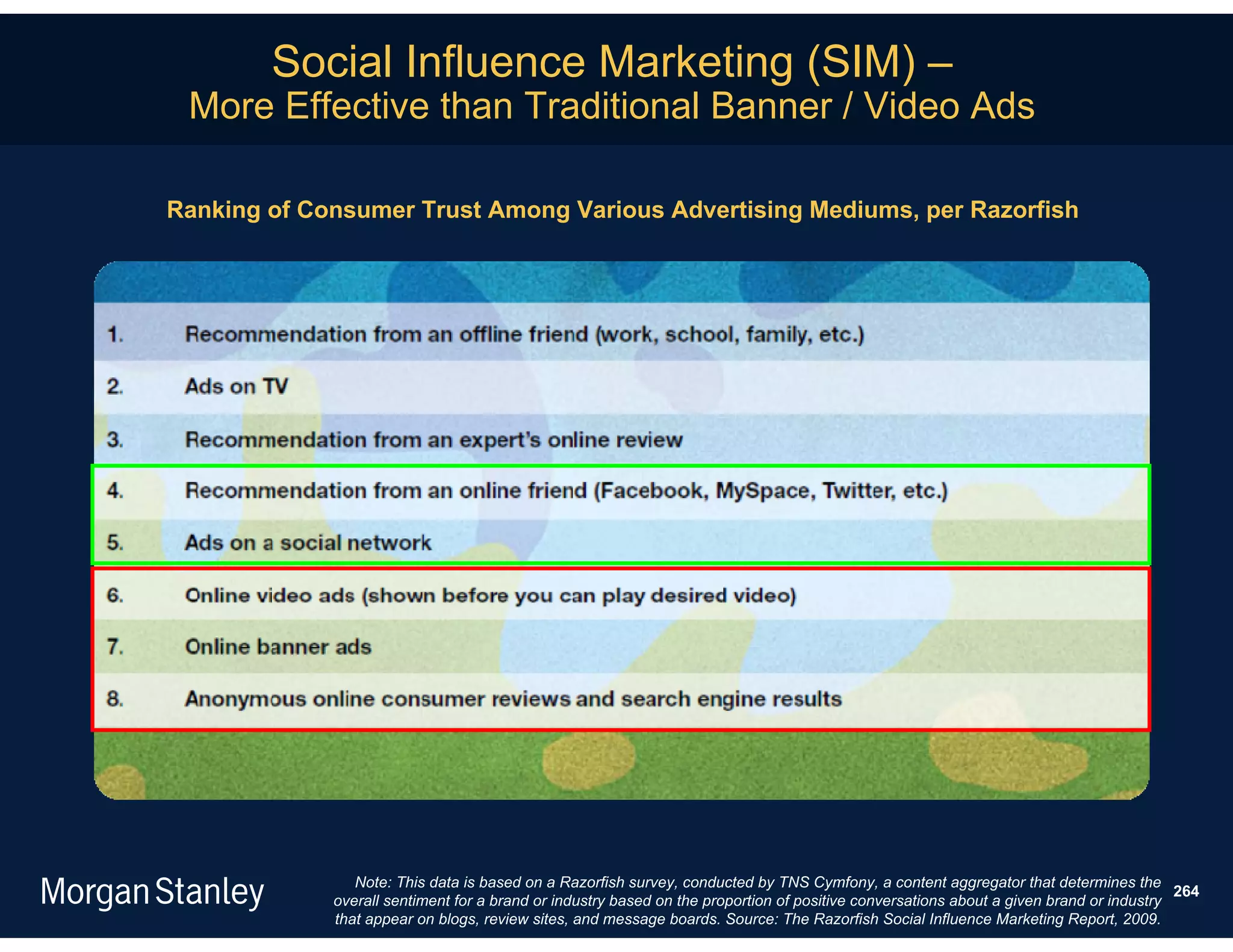 Social Influence Marketing (SIM) –
More Effective than Traditional Banner / Video Ads

Ranking of Consumer Trust Among Various Advertising Mediums, per Razorfish

1. Recommendation from an offline friend (work, school, family, etc.)
2. Ads on TV
3. Recommendation from an expert's online review
4. Recommendation from an online friend (Facebook, MySpace, Twitter, etc.)
5. Ads on a social network
6. Online video ads (shown before you can play desired video)
7. Online banner ads
8. Anonymous online consumer reviews and search engine results

Morgan Stanley

Note: This data is based on a Razorfish survey, conducted by TNS Cymfony, a content aggregator that determines the overall sentiment for a brand or industry based on the proportion of positive conversations about a given brand or industry that appear on blogs, review sites, and message boards. Source: The Razorfish Social Influence Marketing Report, 2009.

264